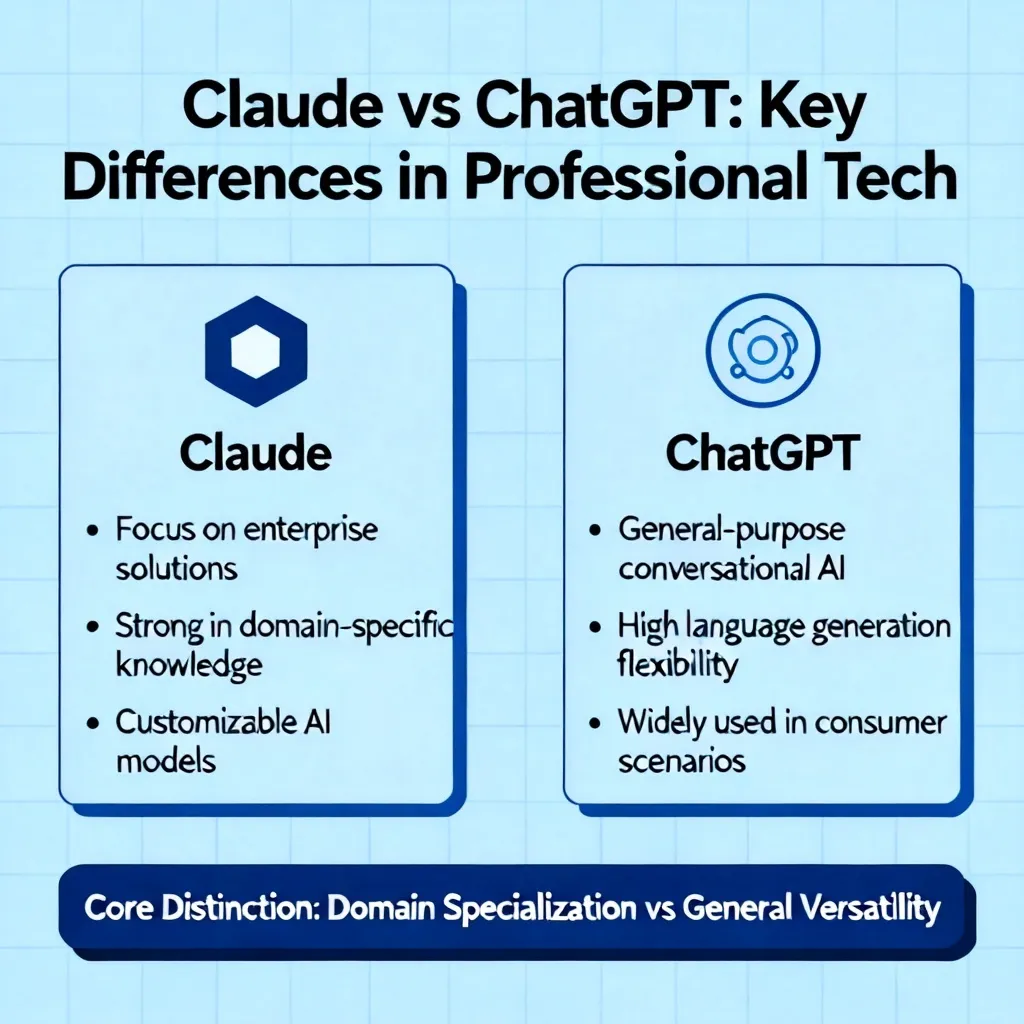 Claude vs ChatGPT: Key Differences in Professional Tech

Claude

• Focus on enterprise solutions
• Strong in domain-specific knowledge
• Customizable AI models

ChatGPT

• General-purpose conversational AI
• High language generation flexibility
• Widely used in consumer scenarios

Core Distinction: Domain Specialization vs General Versatility